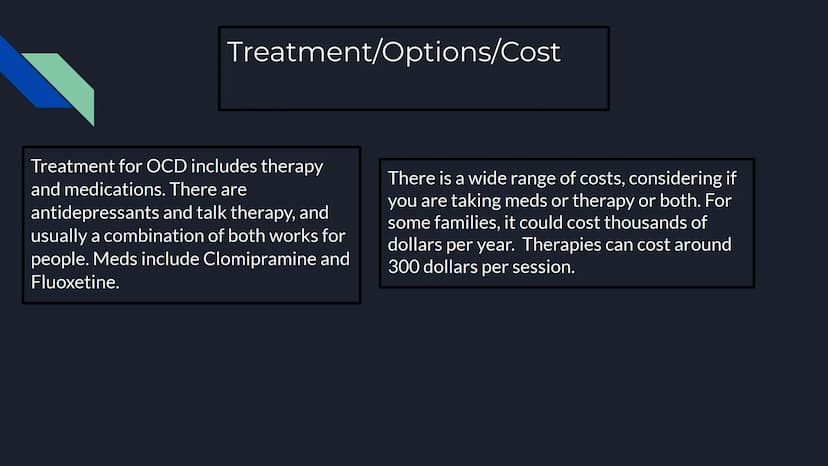 Treatment/Options/Cost

Treatment for OCD includes therapy and medications. There are antidepressants and talk therapy, and usually a combination of both works for people. Meds include Clomipramine and Fluoxetine.

There is a wide range of costs, considering if you are taking meds or therapy or both. For some families, it could cost thousands of dollars per year.  Therapies can cost around 300 dollars per session.